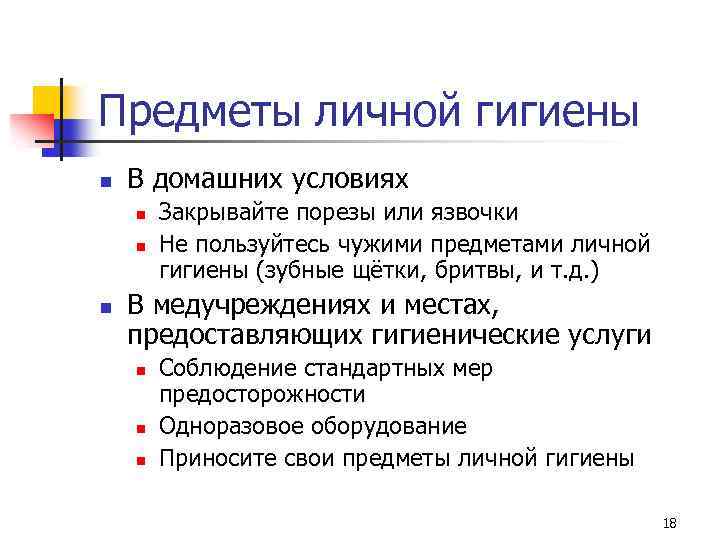 Предметы личной гигиены

- В домашних условиях
  - Закрывайте порезы или язвочки
  - Не пользуйтесь чужими предметами личной гигиены (зубные щётки, бритвы, и т.д.)
- В медучреждениях и местах, предоставляющих гигиенические услуги
  - Соблюдение стандартных мер предосторожности
  - Одноразовое оборудование
  - Приносите свои предметы личной гигиены

18